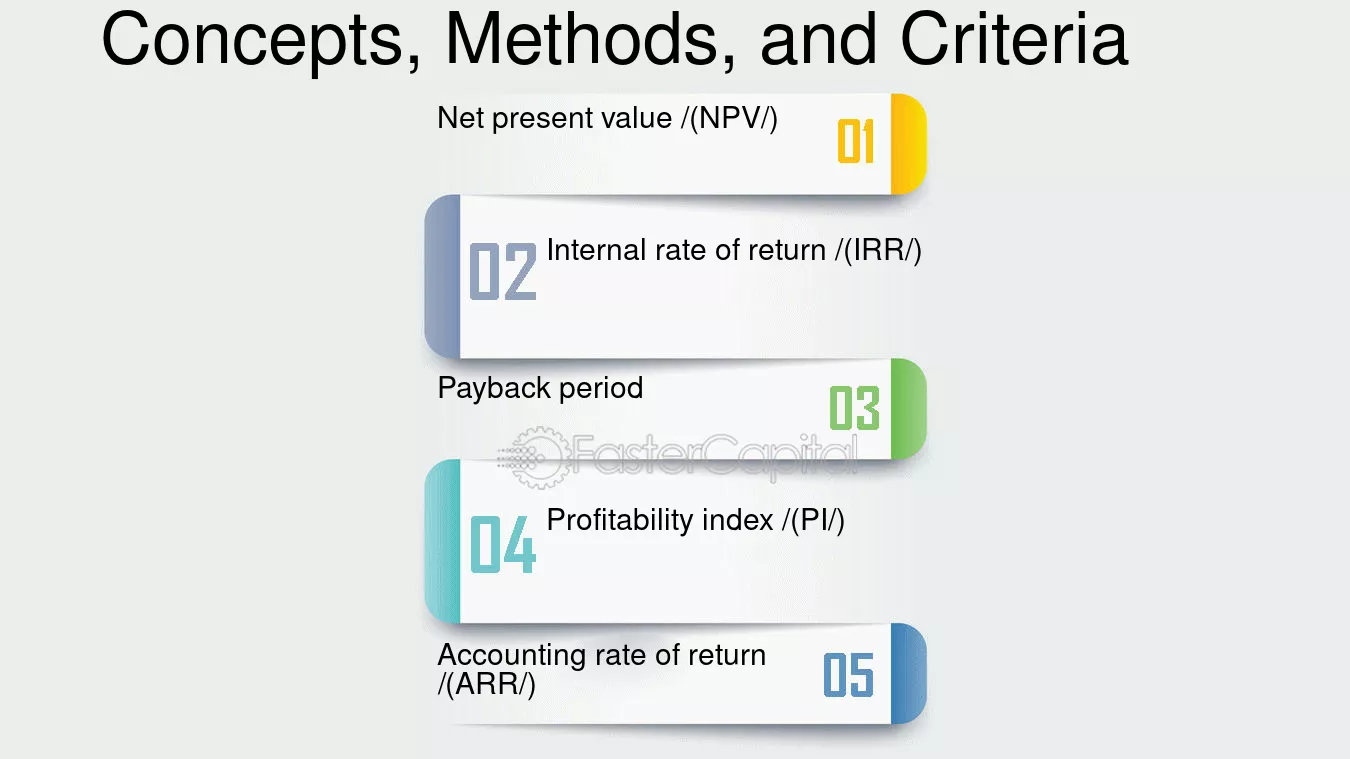 Concepts, Methods, and Criteria

Net present value /(NPV/)

01

02

Internal rate of return /(IRR/)

Payback period

03

04

Profitability index /(PI/)

Accounting rate of return /(ARR/)

05

FasterCapital